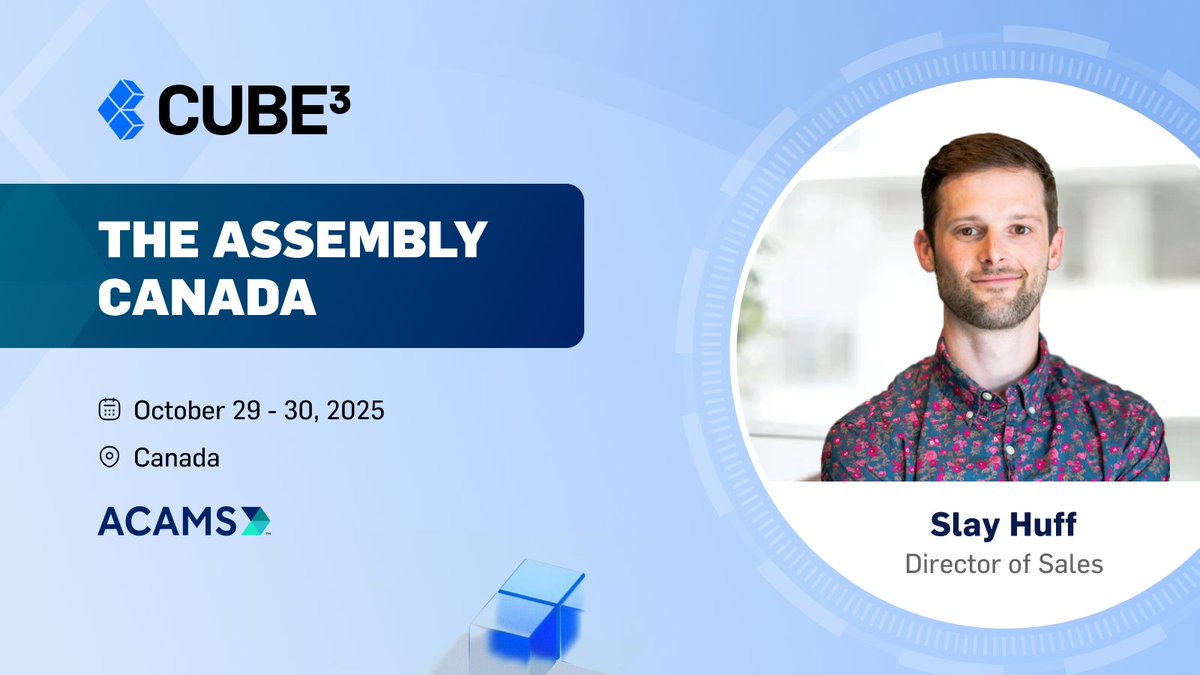 CUBE³

THE ASSEMBLY CANADA

October 29 - 30, 2025

Canada

ACAMS

Slay Huff
Director of Sales